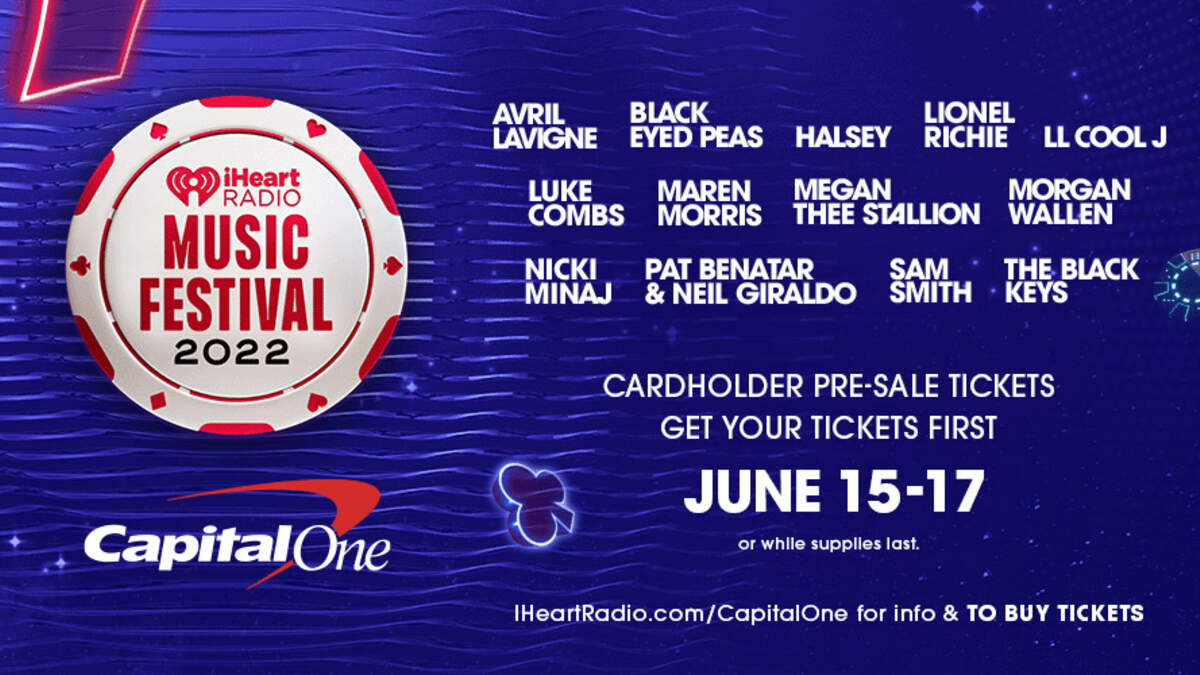 iHeart RADIO
MUSIC FESTIVAL
2022

Capital One

AVRIL LAVIGNE
BLACK EYED PEAS
HALSEY
LIONEL RICHIE
LL COOL J

LUKE COMBS
MAREN MORRIS
MEGAN THEE STALLION
MORGAN WALLEN

NICKI MINAJ
PAT BENATAR & NEIL GIRALDO
SAM SMITH
THE BLACK KEYS

CARDHOLDER PRE-SALE TICKETS
GET YOUR TICKETS FIRST

JUNE 15-17

or while supplies last.

IHeartRadio.com/CapitalOne for info & TO BUY TICKETS